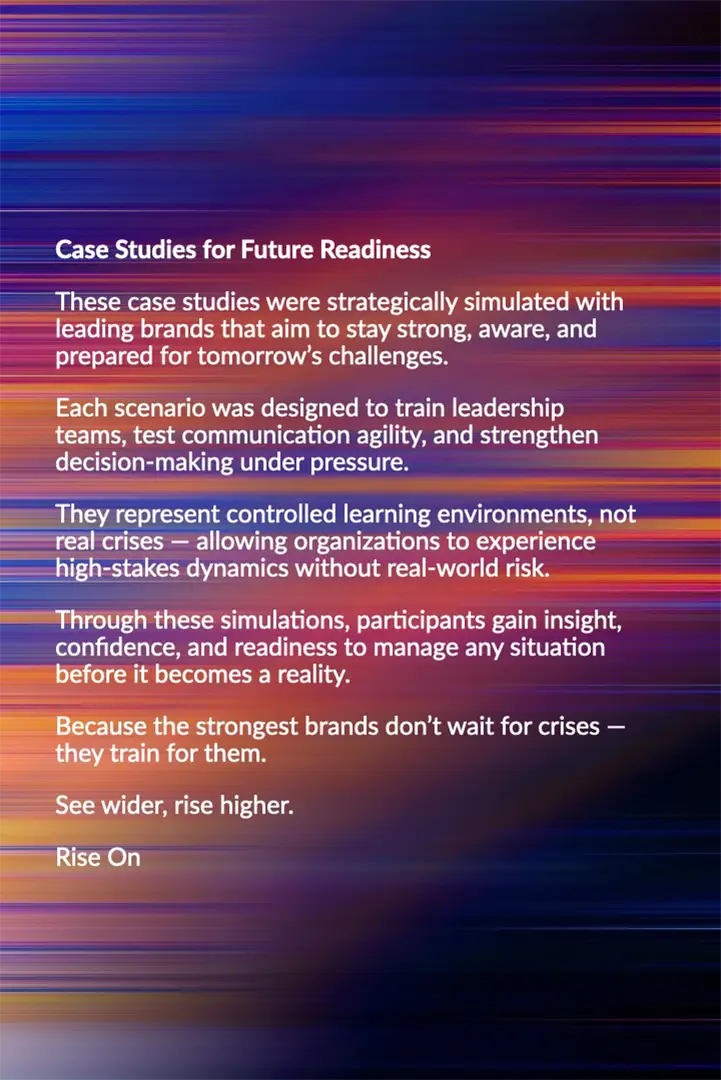 Case Studies for Future Readiness

These case studies were strategically simulated with leading brands that aim to stay strong, aware, and prepared for tomorrow's challenges.

Each scenario was designed to train leadership teams, test communication agility, and strengthen decision-making under pressure.

They represent controlled learning environments, not real crises — allowing organizations to experience high-stakes dynamics without real-world risk.

Through these simulations, participants gain insight, confidence, and readiness to manage any situation before it becomes a reality.

Because the strongest brands don't wait for crises — they train for them.

See wider, rise higher.

Rise On